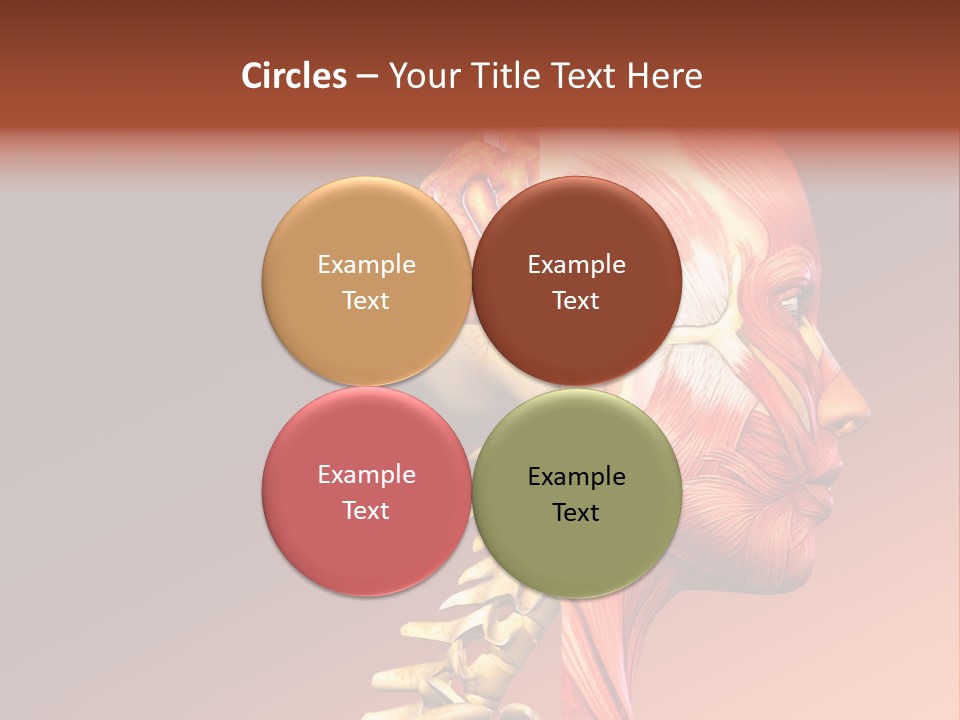 Circles – Your Title Text Here

Example Text

Example Text

Example Text

Example Text